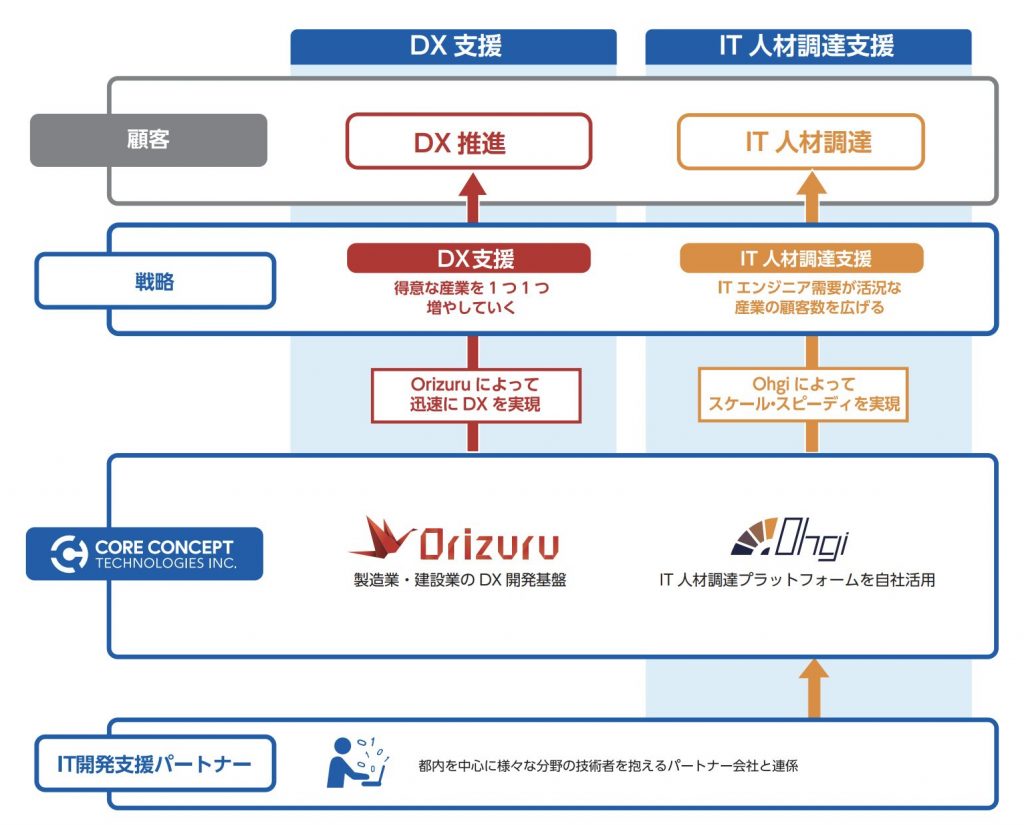 DX 支援

IT 人材調達支援

顧客

DX 推進

IT 人材調達

戦略

DX支援

得意な産業を１つ１つ増やしていく

IT 人材調達支援

IT エンジニア需要が活況な産業の顧客数を広げる

Orizuru によって迅速に DX を実現

Ohgi によってスケール･スピーディを実現

CORE CONCEPT TECHNOLOGIES INC.

Orizuru

製造業・建設業の DX 開発基盤

Ohgi

IT 人材調達プラットフォームを自社活用

IT開発支援パートナー

都内を中心に様々な分野の技術者を抱えるパートナー会社と連係